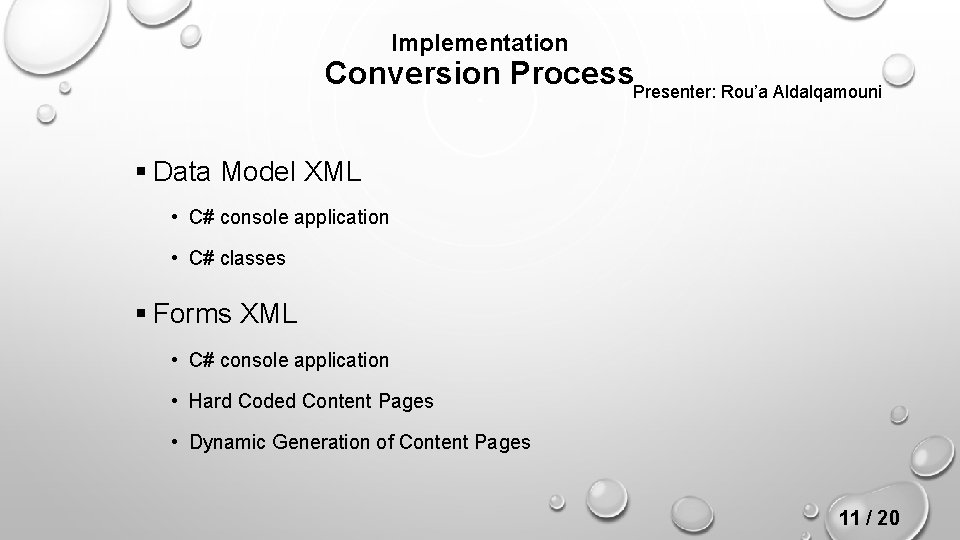 Implementation
Conversion Process Presenter: Rou'a Aldalqamouni

▪ Data Model XML

• C# console application

• C# classes

▪ Forms XML

• C# console application

• Hard Coded Content Pages

• Dynamic Generation of Content Pages

11 / 20